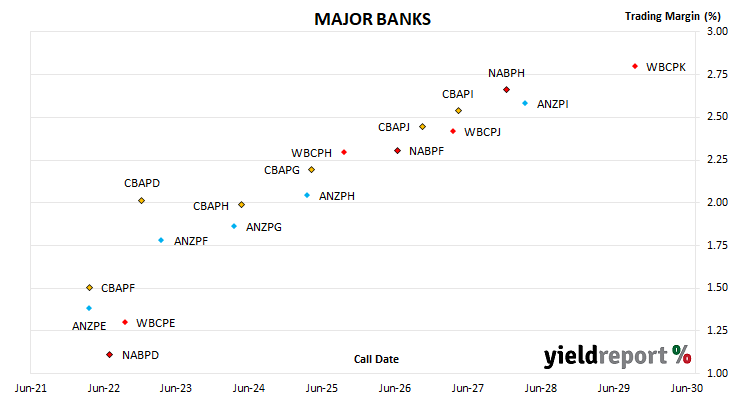 MAJOR BANKS

Trading Margin (%)

3.00
2.75
2.50
2.25
2.00
1.75
1.50
1.25
1.00

WBCPK
NABPH
CBAPI
ANZPI
CBAPJ
WBCPJ
WBCPH
NABPF
CBAPG
CBAPD
ANZPH
CBAPH
ANZPG
ANZPF
CBAPF
ANZPE
WBCPE
NABPD

Call Date

yieldreport %

Jun-21 Jun-22 Jun-23 Jun-24 Jun-25 Jun-26 Jun-27 Jun-28 Jun-29 Jun-30